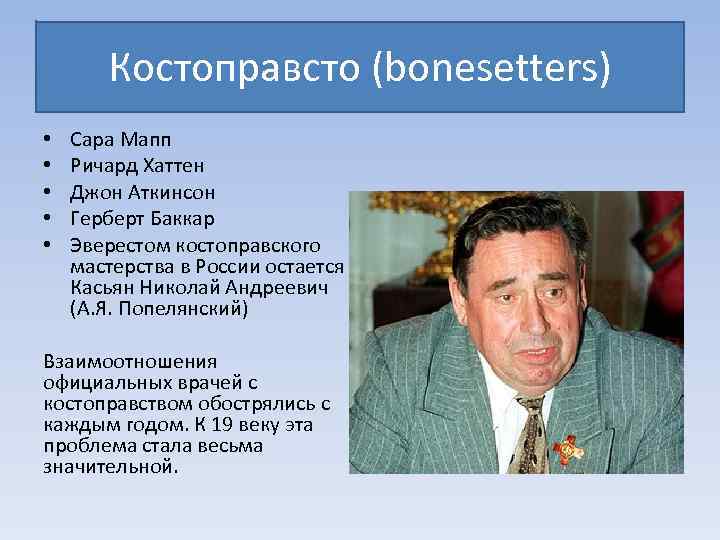 Костоправсто (bonesetters)

• Сара Мапп
• Ричард Хаттен
• Джон Аткинсон
• Герберт Баккар
• Эверестом костоправского мастерства в России остается Касьян Николай Андреевич (А.Я. Попелянский)

Взаимоотношения официальных врачей с костоправством обострялись с каждым годом. К 19 веку эта проблема стала весьма значительной.